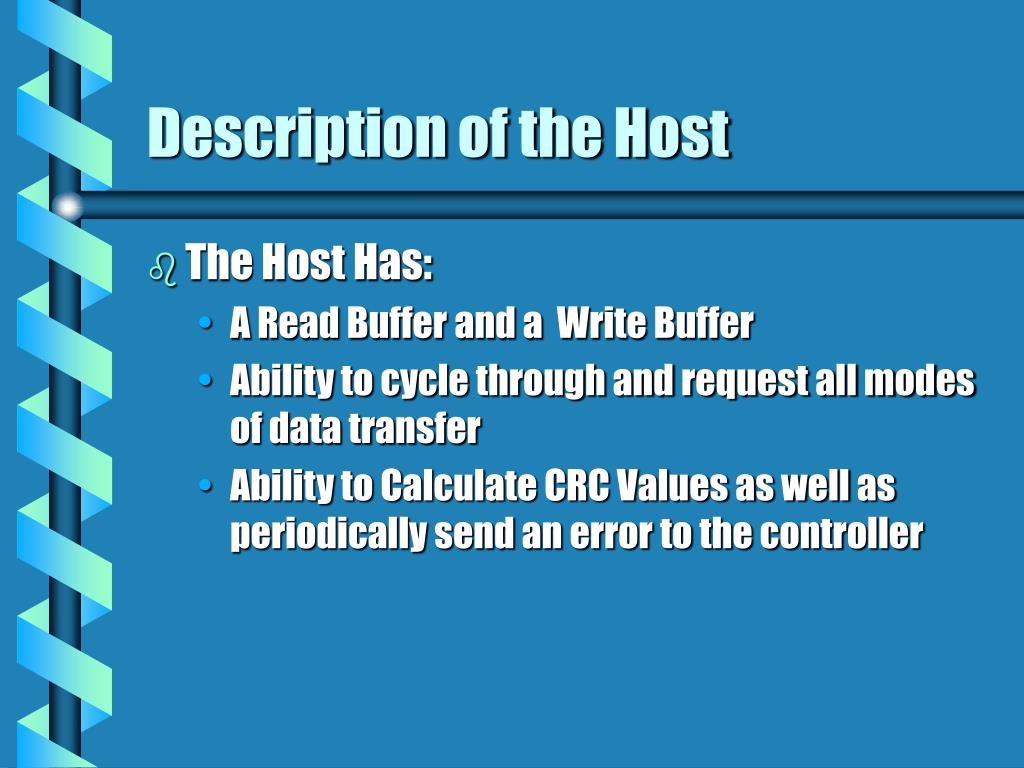 Description of the Host

The Host Has:

• A Read Buffer and a Write Buffer

• Ability to cycle through and request all modes of data transfer

• Ability to Calculate CRC Values as well as periodically send an error to the controller